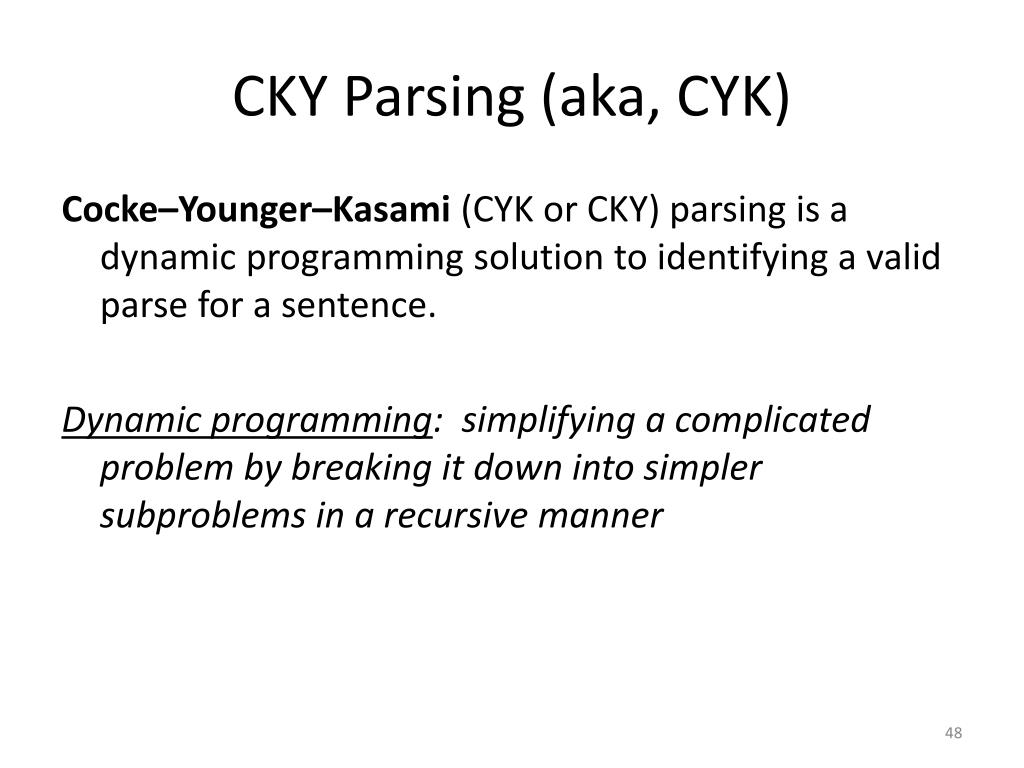 CKY Parsing (aka, CYK)

Cocke–Younger–Kasami (CYK or CKY) parsing is a dynamic programming solution to identifying a valid parse for a sentence.

Dynamic programming: simplifying a complicated problem by breaking it down into simpler subproblems in a recursive manner

48